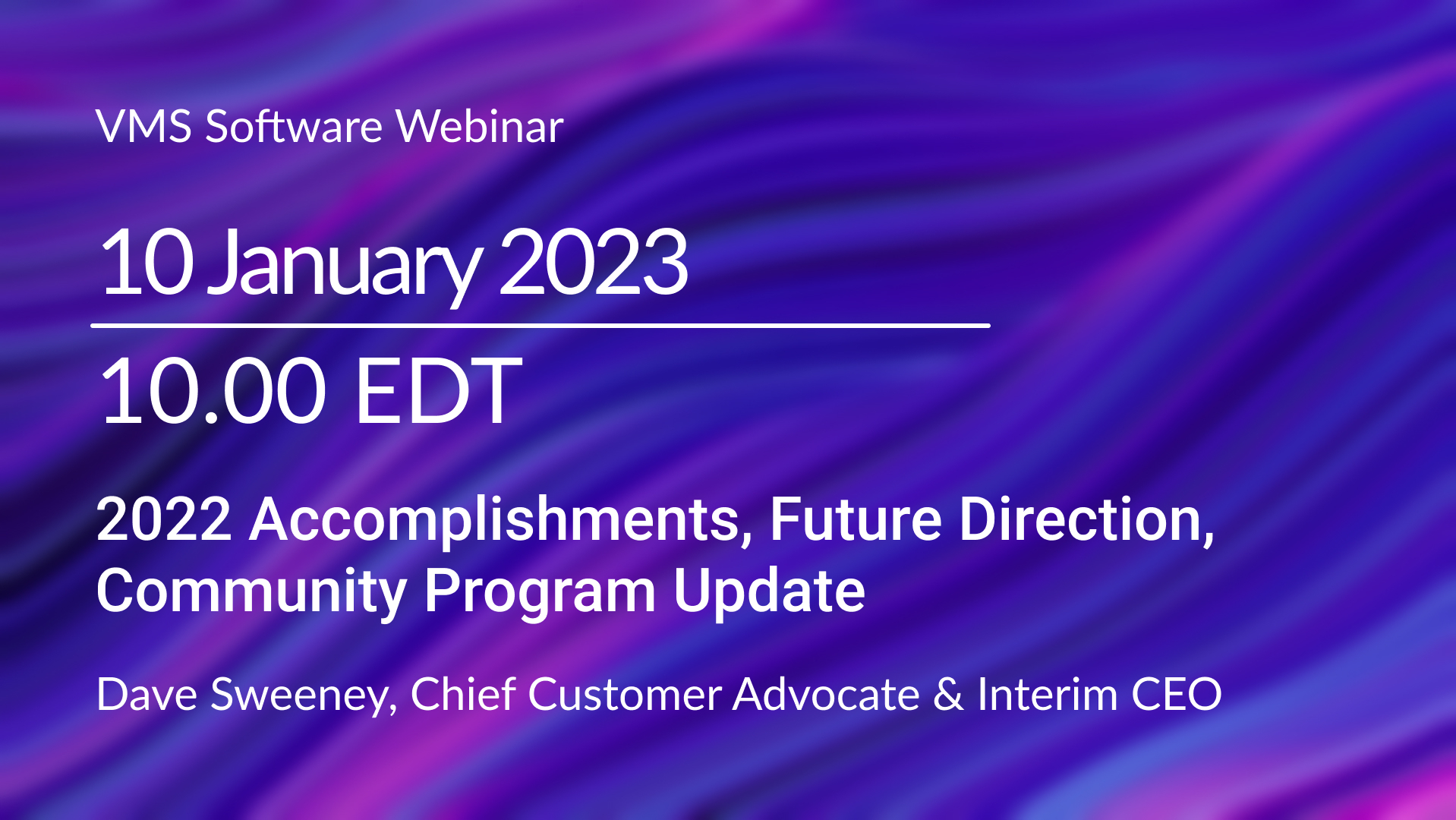 VMS Software Webinar

10 January 2023

10.00 EDT

2022 Accomplishments, Future Direction, Community Program Update

Dave Sweeney, Chief Customer Advocate & Interim CEO